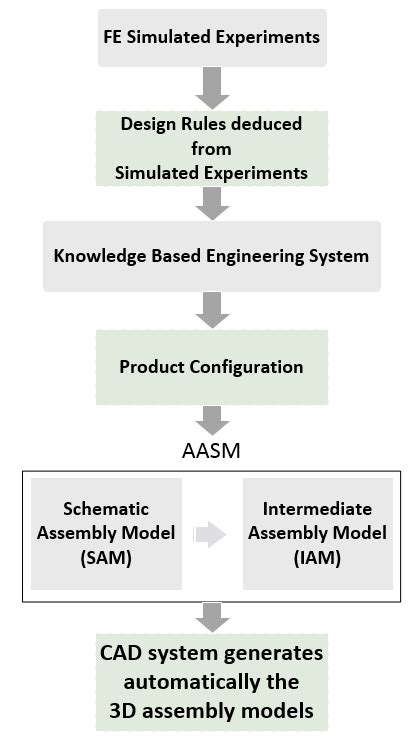 FE Simulated Experiments

Design Rules deduced from Simulated Experiments

Knowledge Based Engineering System

Product Configuration

AASM

Schematic Assembly Model (SAM)

Intermediate Assembly Model (IAM)

CAD system generates automatically the 3D assembly models